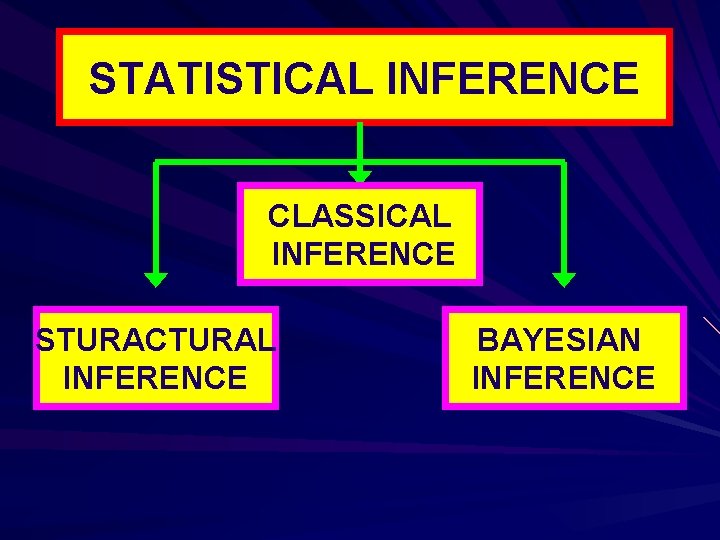 STATISTICAL INFERENCE

CLASSICAL INFERENCE

STURACTURAL INFERENCE

BAYESIAN INFERENCE